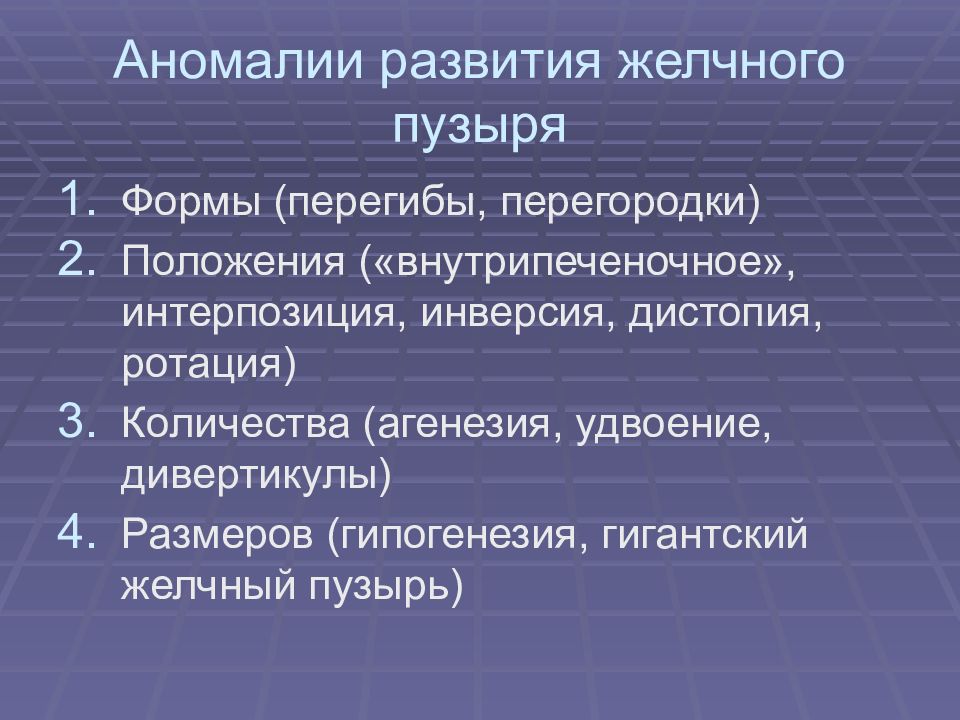 Аномалии развития желчного пузыря

1. Формы (перегибы, перегородки)
2. Положения («внутрипеченочное», интерпозиция, инверсия, дистопия, ротация)
3. Количества (агенезия, удвоение, дивертикулы)
4. Размеров (гипогенезия, гигантский желчный пузырь)